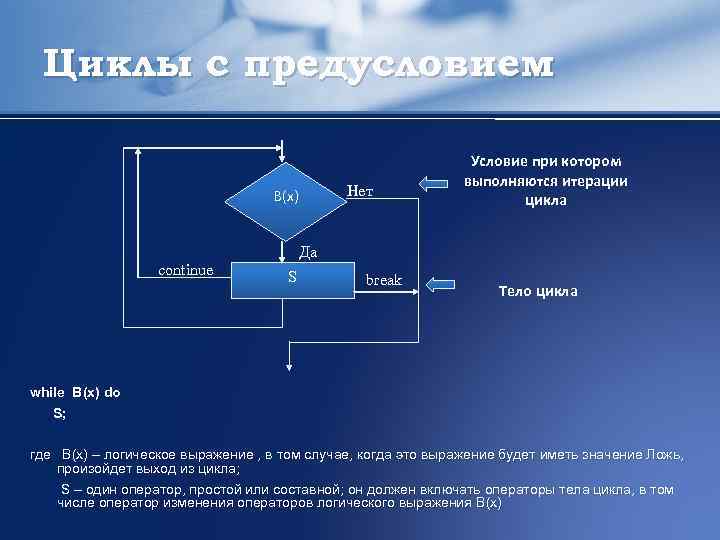 Циклы с предусловием

B(x)

Нет

Да

continue

S

break

Условие при котором выполняются итерации цикла

Тело цикла

while B(x) do
S;

где B(x) – логическое выражение , в том случае, когда это выражение будет иметь значение Ложь, произойдет выход из цикла;

S – один оператор, простой или составной; он должен включать операторы тела цикла, в том числе оператор изменения операторов логического выражения B(x)